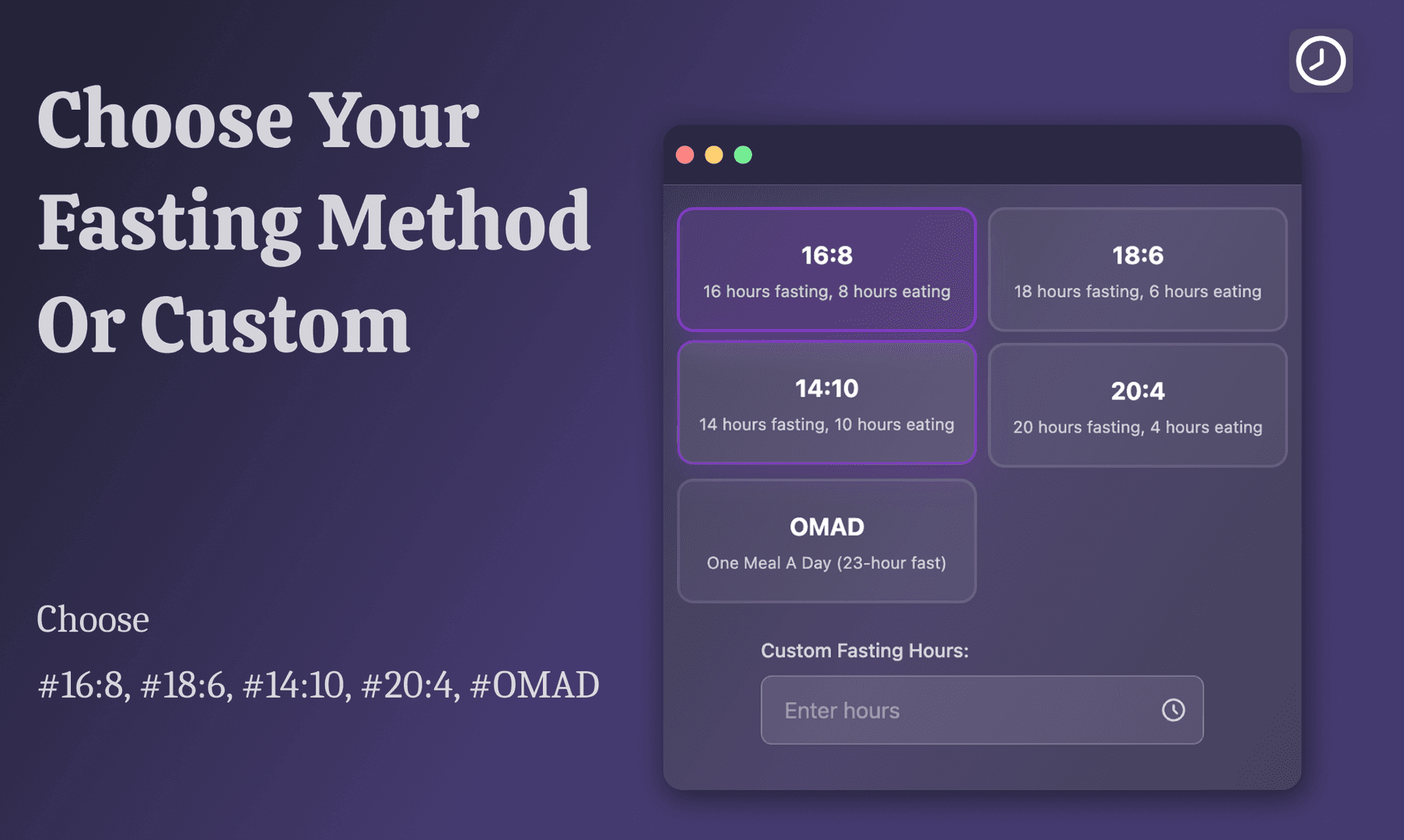 Choose Your Fasting Method Or Custom

Choose

#16:8, #18:6, #14:10, #20:4, #OMAD

16:8
16 hours fasting, 8 hours eating

18:6
18 hours fasting, 6 hours eating

14:10
14 hours fasting, 10 hours eating

20:4
20 hours fasting, 4 hours eating

OMAD
One Meal A Day (23-hour fast)

Custom Fasting Hours:

Enter hours